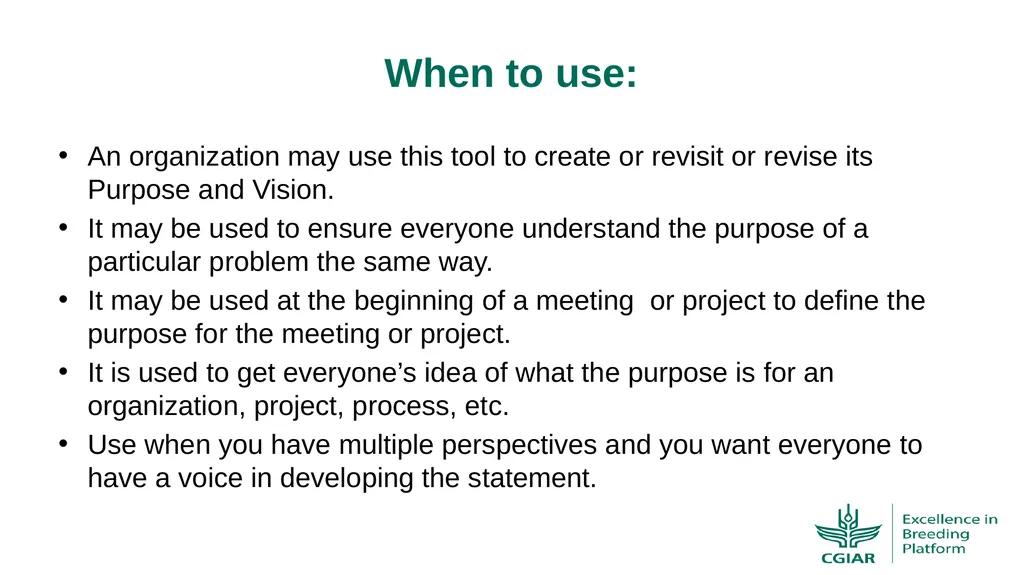 When to use:

• An organization may use this tool to create or revisit or revise its Purpose and Vision.
• It may be used to ensure everyone understand the purpose of a particular problem the same way.
• It may be used at the beginning of a meeting  or project to define the purpose for the meeting or project.
• It is used to get everyone’s idea of what the purpose is for an organization, project, process, etc.
• Use when you have multiple perspectives and you want everyone to have a voice in developing the statement.

CGIAR
Excellence in Breeding Platform